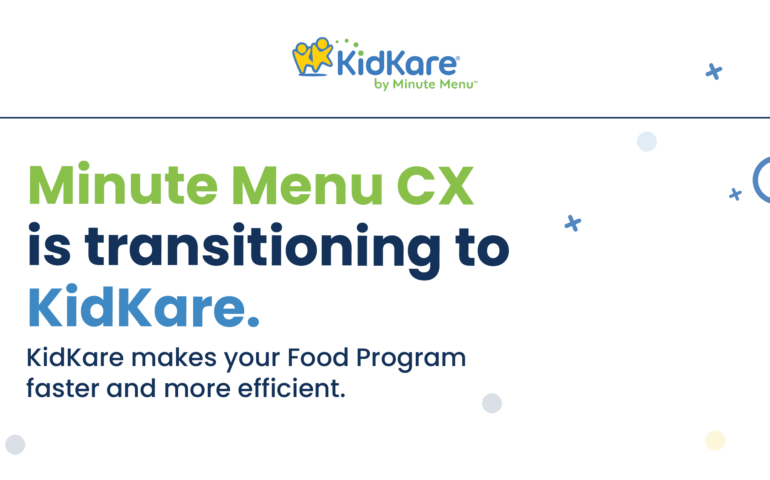 KidKare®
by Minute Menu™

Minute Menu CX is transitioning to KidKare.

KidKare makes your Food Program faster and more efficient.